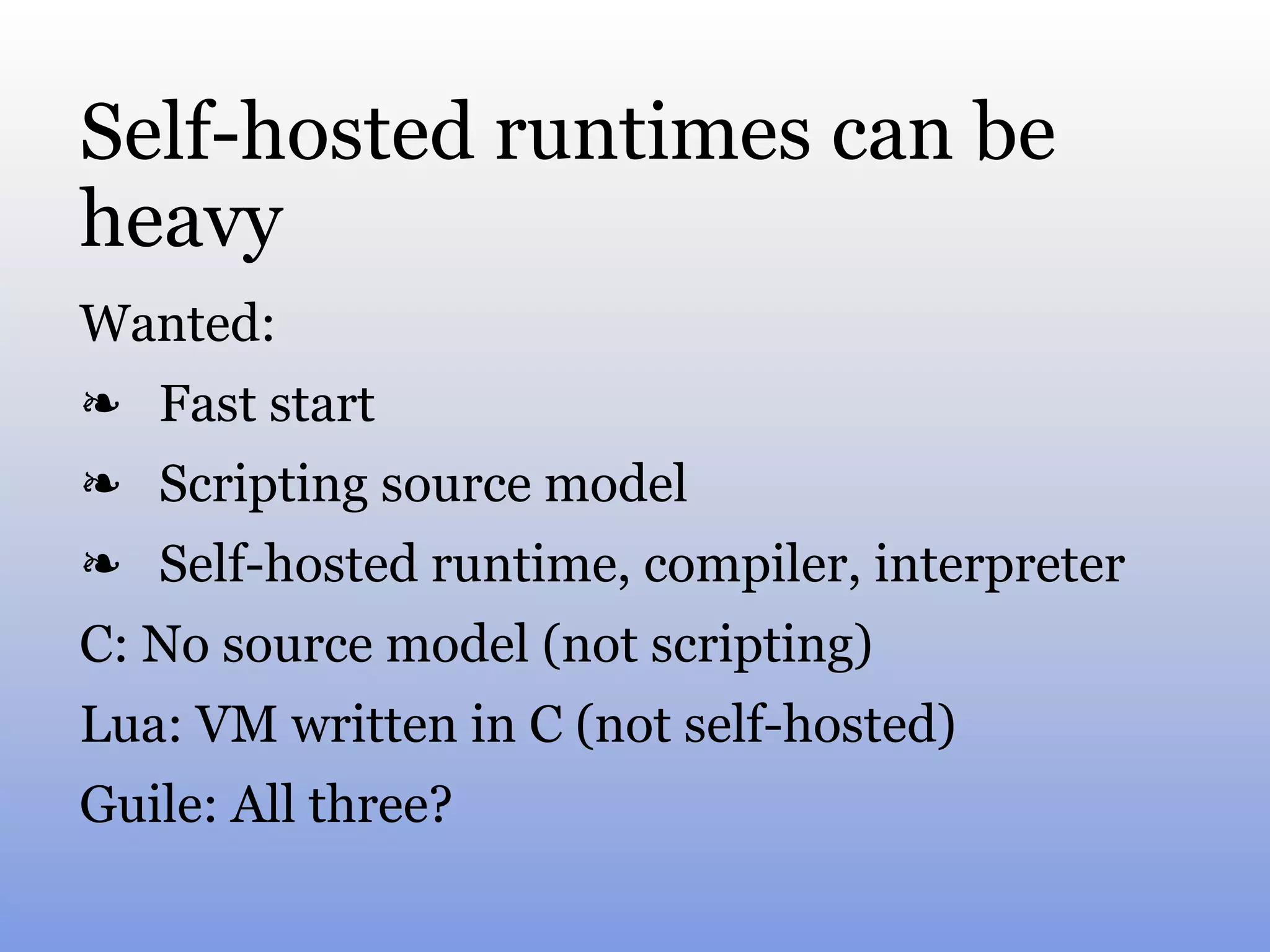 Self-hosted runtimes can be heavy

Wanted:

❧ Fast start

❧ Scripting source model

❧ Self-hosted runtime, compiler, interpreter

C: No source model (not scripting)

Lua: VM written in C (not self-hosted)

Guile: All three?